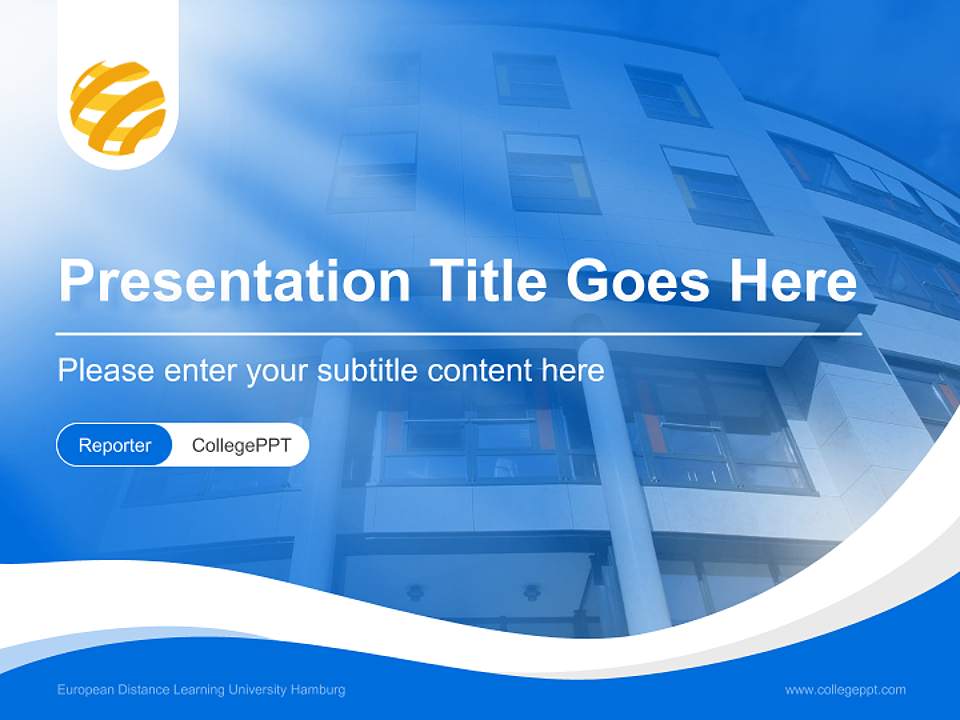 Presentation Title Goes Here

Please enter your subtitle content here

Reporter CollegePPT

European Distance Learning University Hamburg

www.collegeppt.com